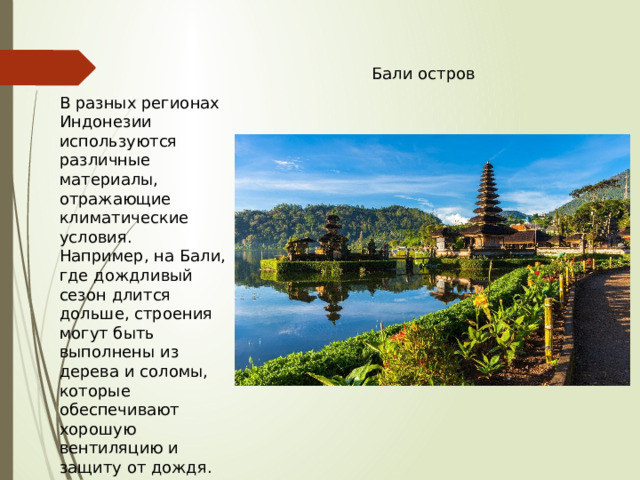 Бали остров

В разных регионах Индонезии используются различные материалы, отражающие климатические условия. Например, на Бали, где дождливый сезон длится дольше, строения могут быть выполнены из дерева и соломы, которые обеспечивают хорошую вентиляцию и защиту от дождя.